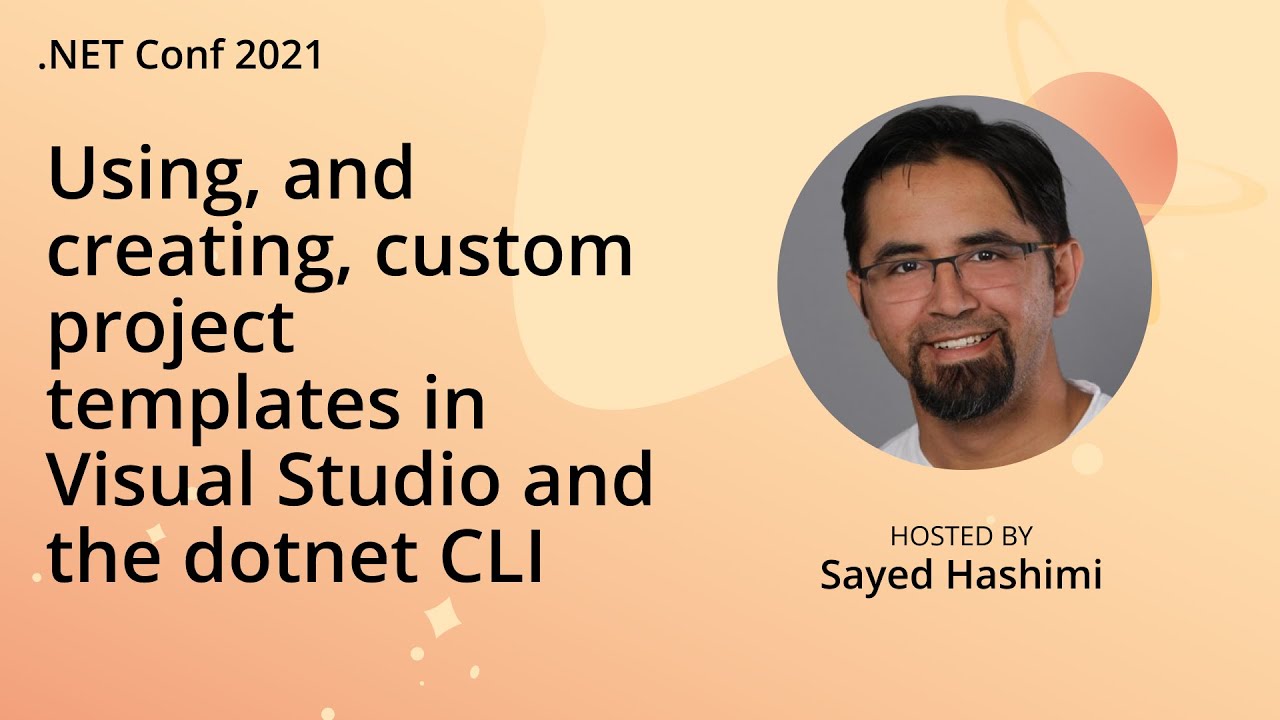 .NET Conf 2021

Using, and creating, custom project templates in Visual Studio and the dotnet CLI

HOSTED BY
Sayed Hashimi